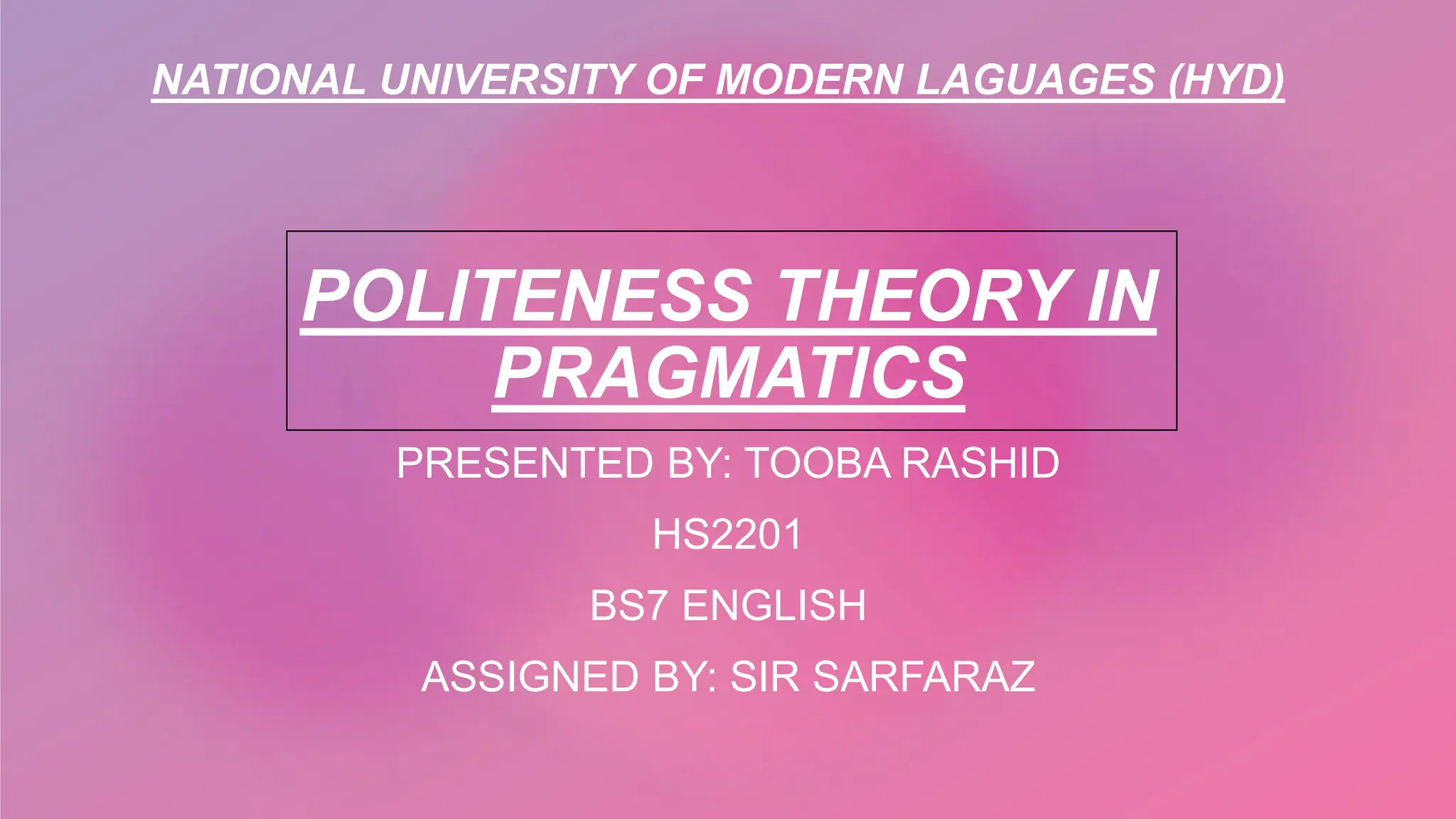 NATIONAL UNIVERSITY OF MODERN LAGUAGES (HYD)

POLITENESS THEORY IN PRAGMATICS

PRESENTED BY: TOOBA RASHID

HS2201

BS7 ENGLISH

ASSIGNED BY: SIR SARFARAZ